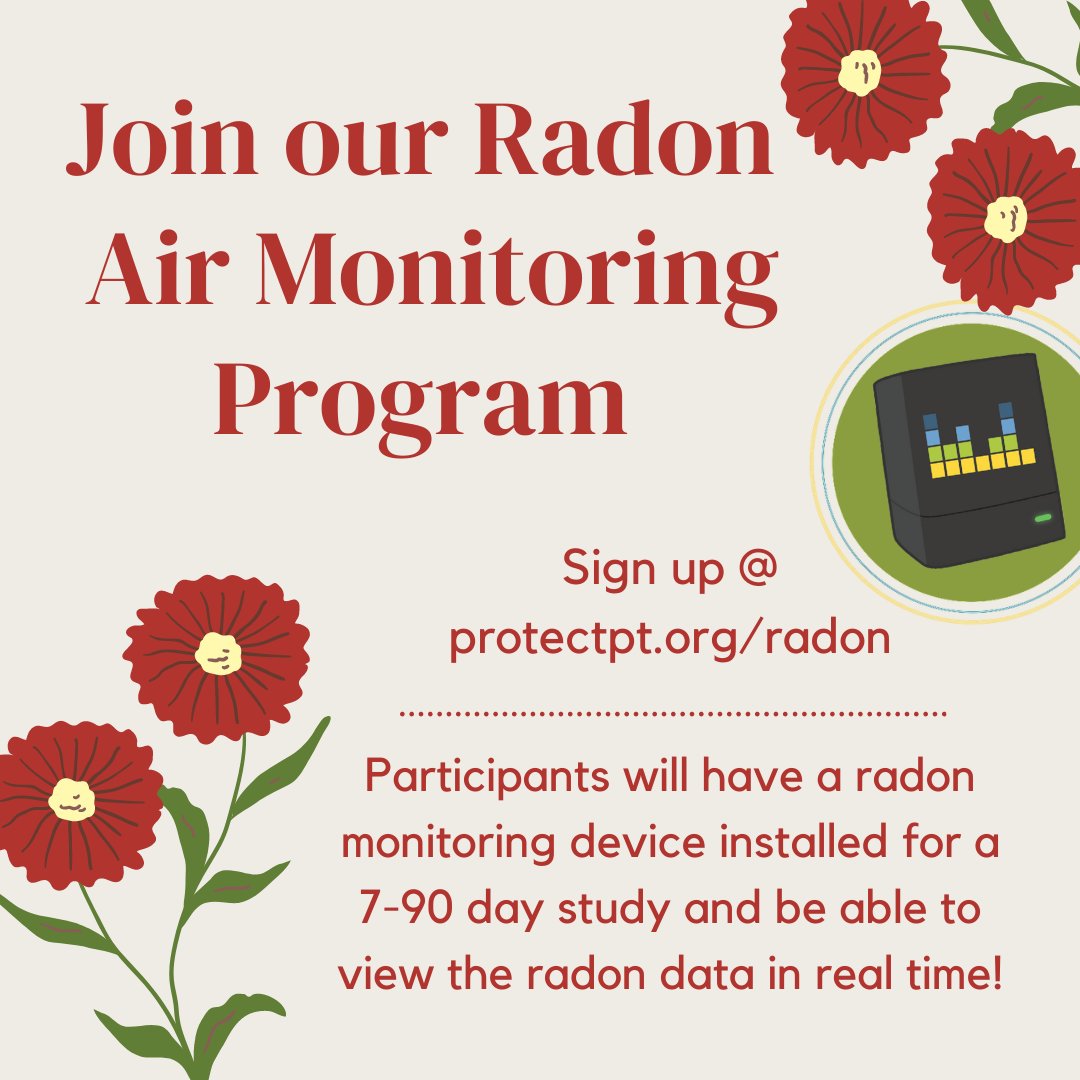 Join our Radon Air Monitoring Program

Sign up @ protectpt.org/radon

Participants will have a radon monitoring device installed for a 7-90 day study and be able to view the radon data in real time!